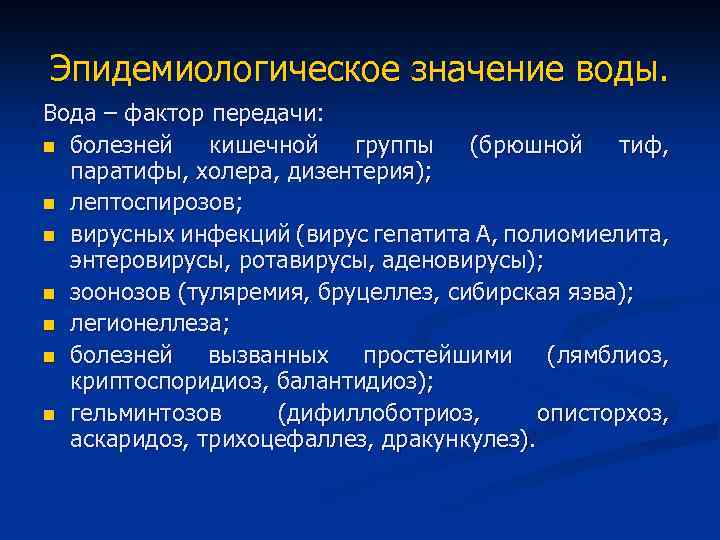 Эпидемиологическое значение воды.

Вода – фактор передачи:

- болезней кишечной группы (брюшной тиф, паратифы, холера, дизентерия);
- лептоспирозов;
- вирусных инфекций (вирус гепатита А, полиомиелита, энтеровирусы, ротавирусы, аденовирусы);
- зоонозов (туляремия, бруцеллез, сибирская язва);
- легионеллеза;
- болезней вызванных простейшими (лямблиоз, криптоспоридиоз, балантидиоз);
- гельминтозов (дифиллоботриоз, описторхоз, аскаридоз, трихоцефаллез, дракункулез).